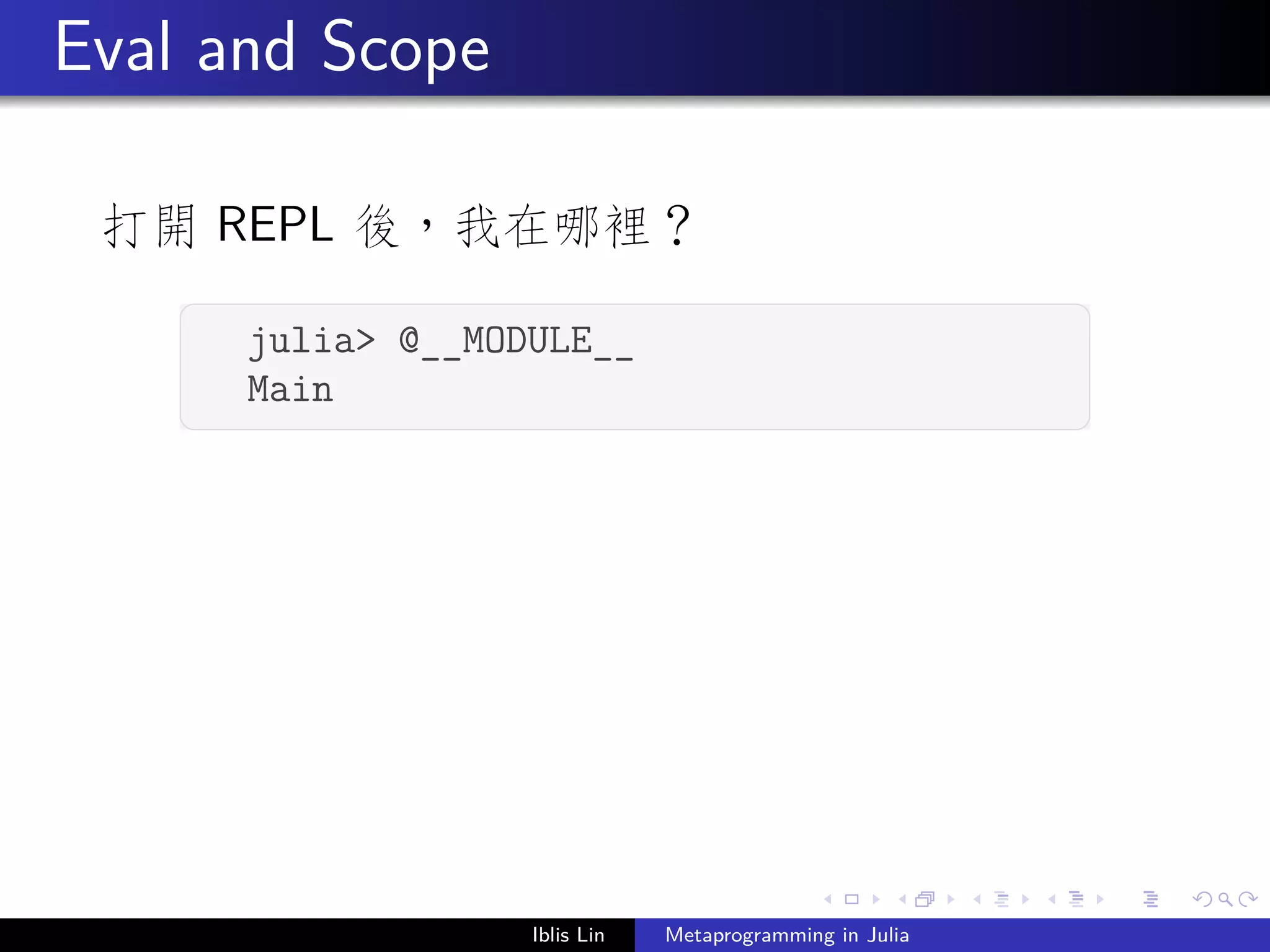 Eval and Scope

打開 REPL 後，我在哪裡？

julia> @__MODULE__
Main

Iblis Lin Metaprogramming in Julia